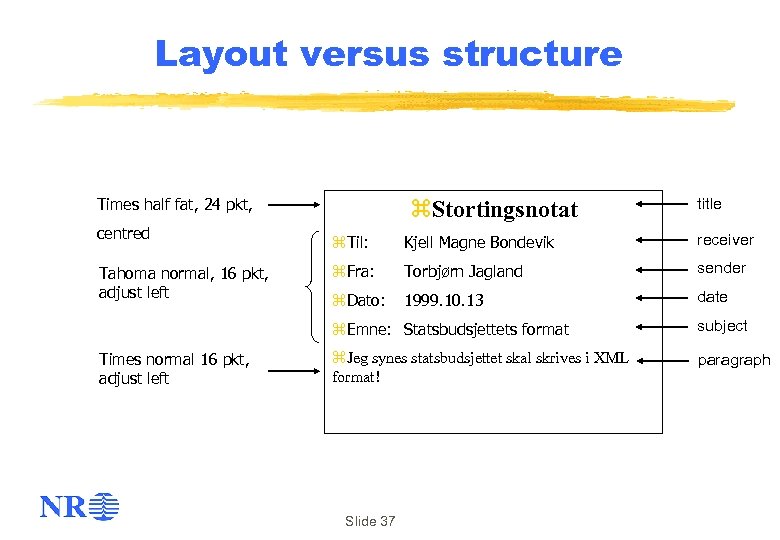 Layout versus structure

Times half fat, 24 pkt, centred

Tahoma normal, 16 pkt, adjust left

Times normal 16 pkt, adjust left

⌘Stortingsnotat

⌘Til: Kjell Magne Bondevik

⌘Fra: Torbjørn Jagland

⌘Dato: 1999.10.13

⌘Emne: Statsbudsjettets format

⌘Jeg synes statsbudsjettet skal skrives i XML format!

title

receiver

sender

date

subject

paragraph

NR

Slide 37